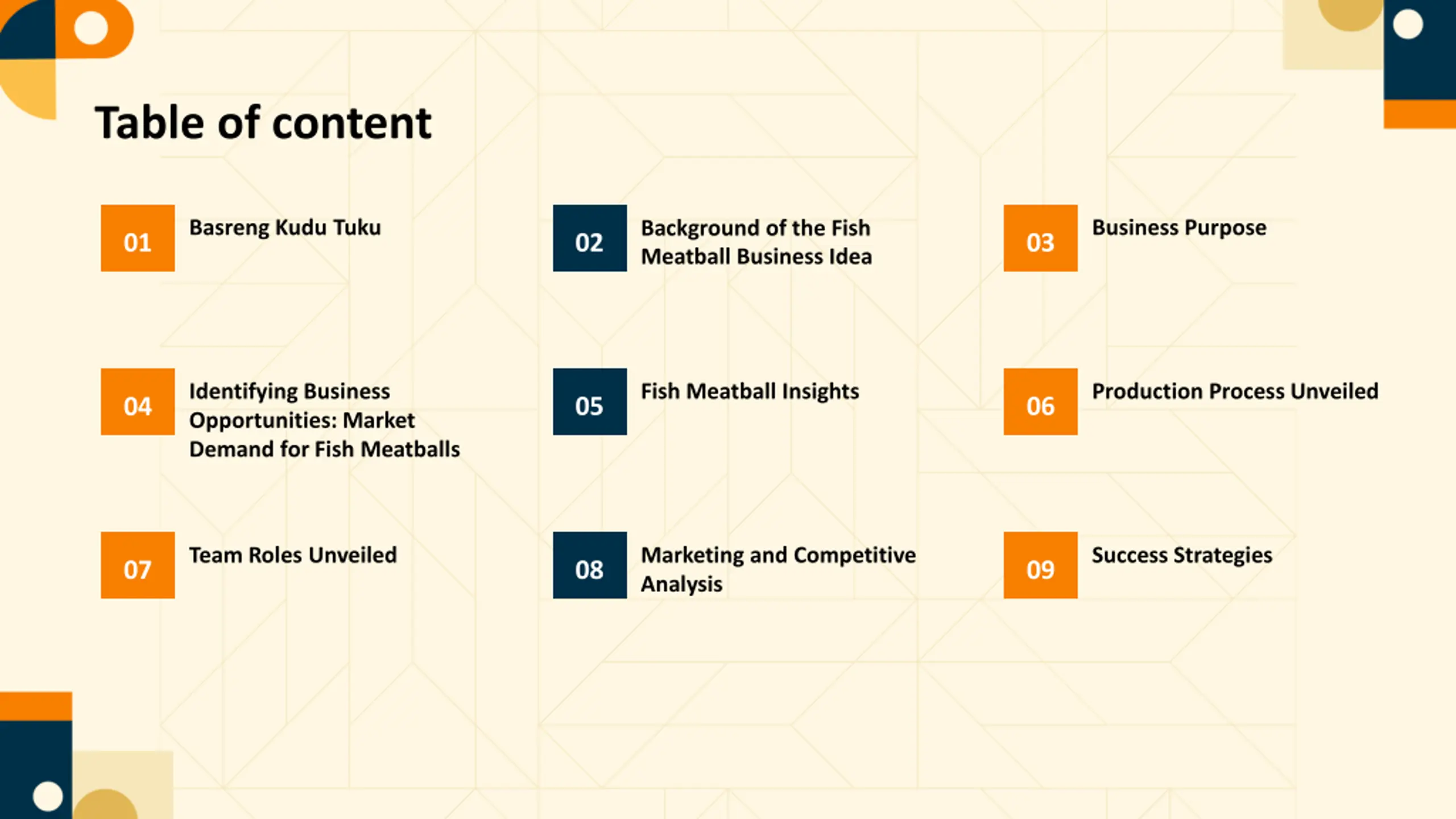 Table of content

01 Basreng Kudu Tuku

02 Background of the Fish Meatball Business Idea

03 Business Purpose

04 Identifying Business Opportunities: Market Demand for Fish Meatballs

05 Fish Meatball Insights

06 Production Process Unveiled

07 Team Roles Unveiled

08 Marketing and Competitive Analysis

09 Success Strategies